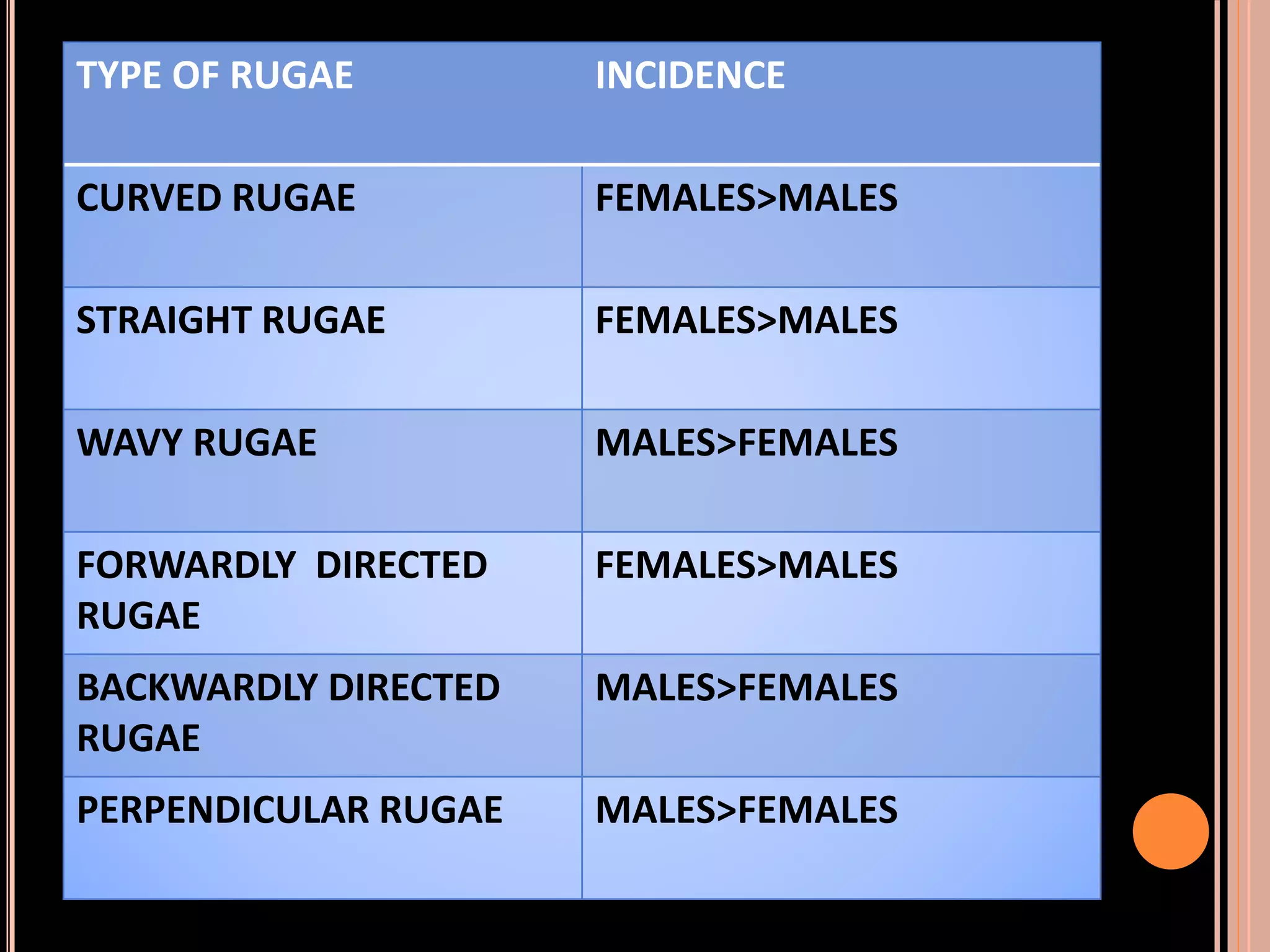 | TYPE OF RUGAE | INCIDENCE |
|---|---|
| CURVED RUGAE | FEMALES>MALES |
| STRAIGHT RUGAE | FEMALES>MALES |
| WAVY RUGAE | MALES>FEMALES |
| FORWARDLY DIRECTED RUGAE | FEMALES>MALES |
| BACKWARDLY DIRECTED RUGAE | MALES>FEMALES |
| PERPENDICULAR RUGAE | MALES>FEMALES |